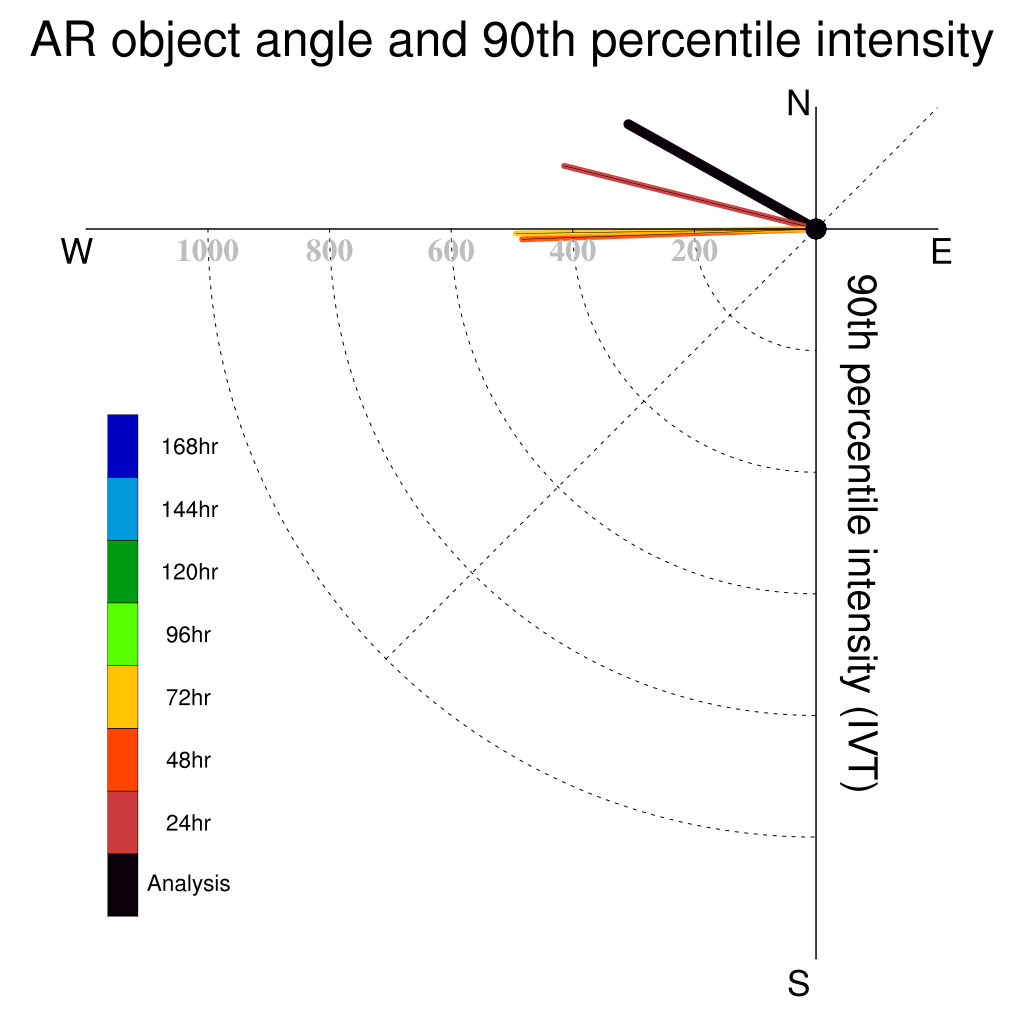 AR object angle and 90th percentile intensity

N

W

E

S

1000 800 600 400 200

90th percentile intensity (IVT)

168hr
144hr
120hr
96hr
72hr
48hr
24hr
Analysis